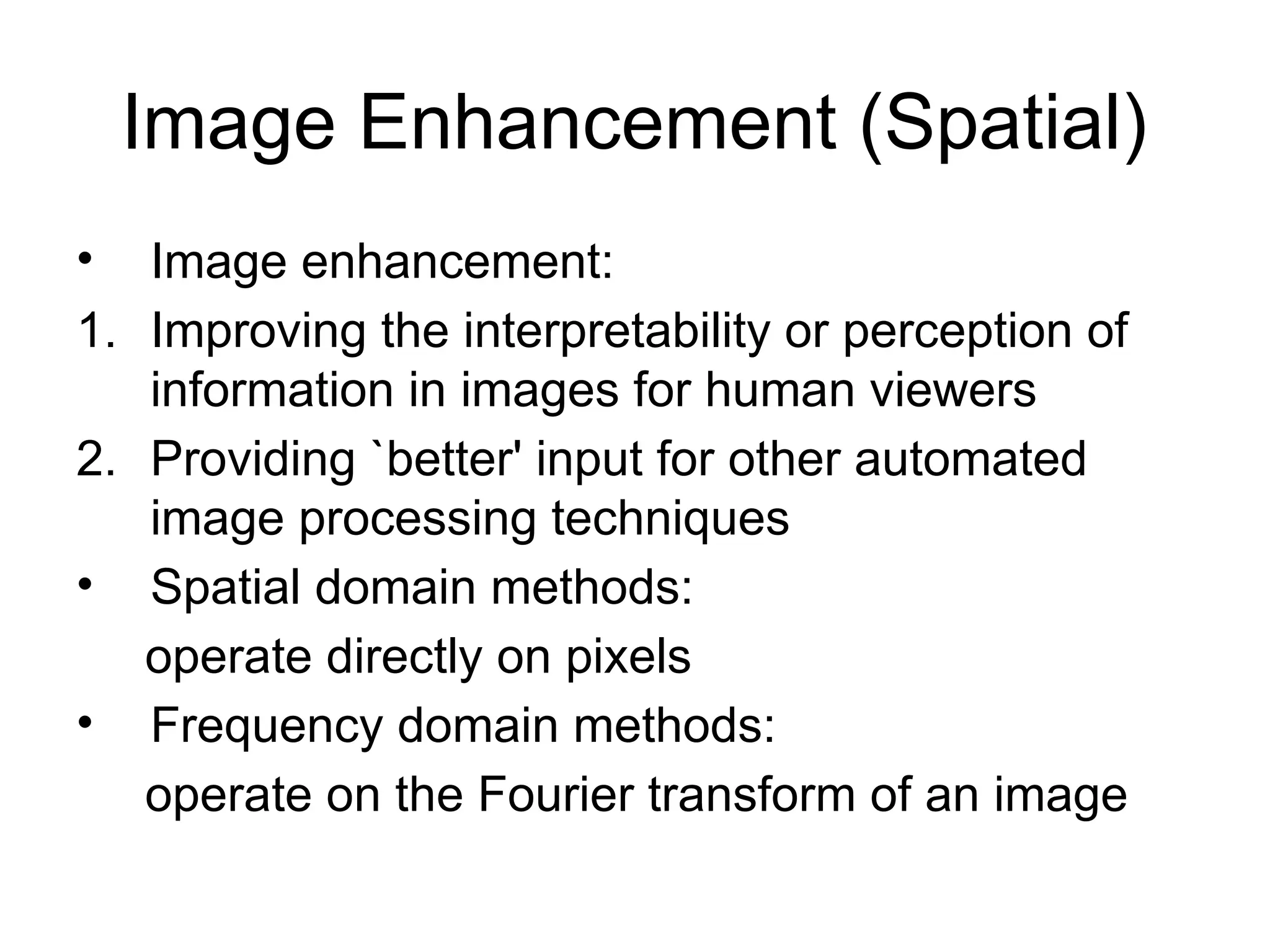 Image Enhancement (Spatial)

• Image enhancement:

1. Improving the interpretability or perception of information in images for human viewers

2. Providing `better' input for other automated image processing techniques

• Spatial domain methods:

operate directly on pixels

• Frequency domain methods:

operate on the Fourier transform of an image